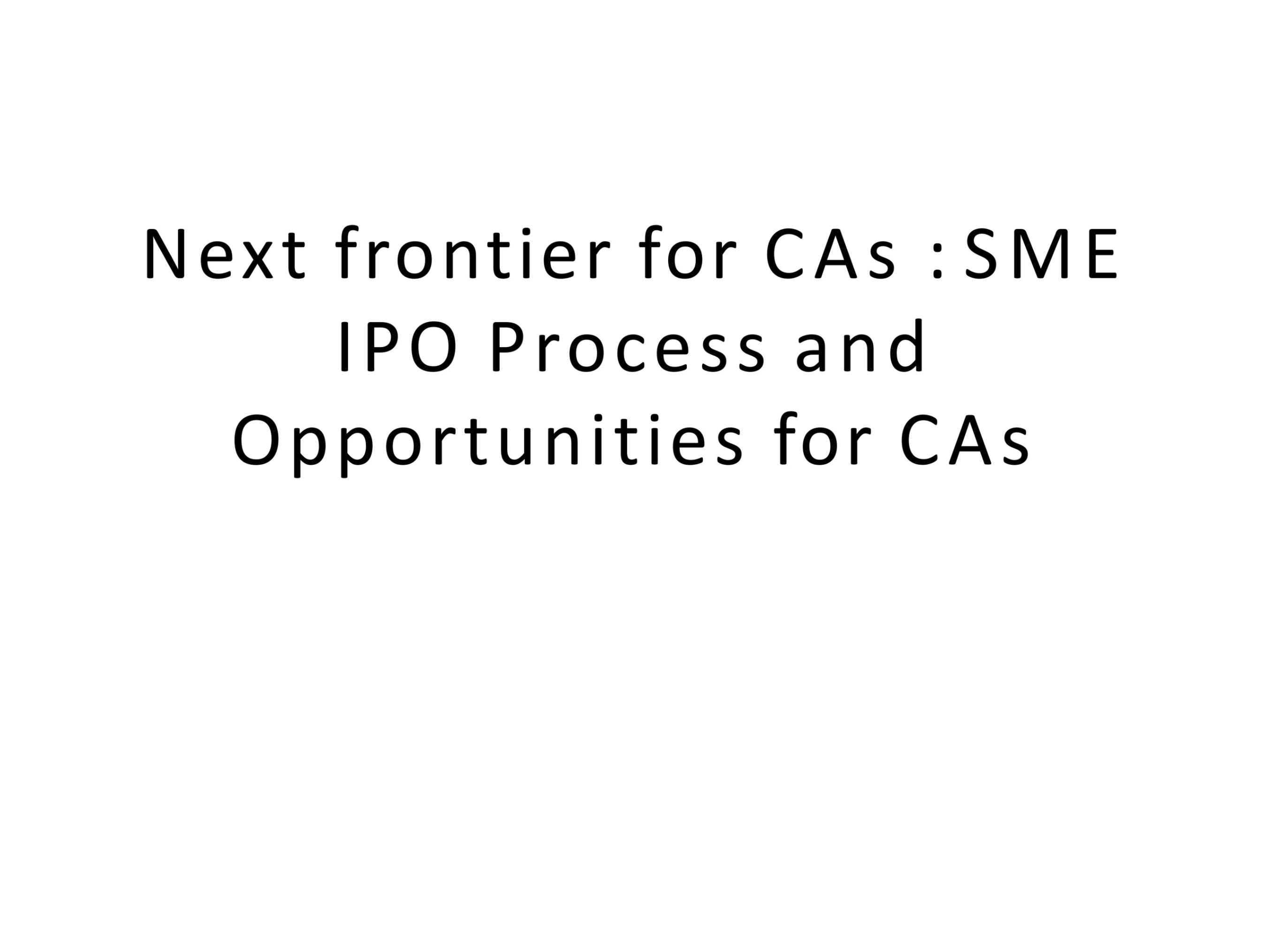 Next frontier for CAs :SME IPO Process and Opportunities for CAs